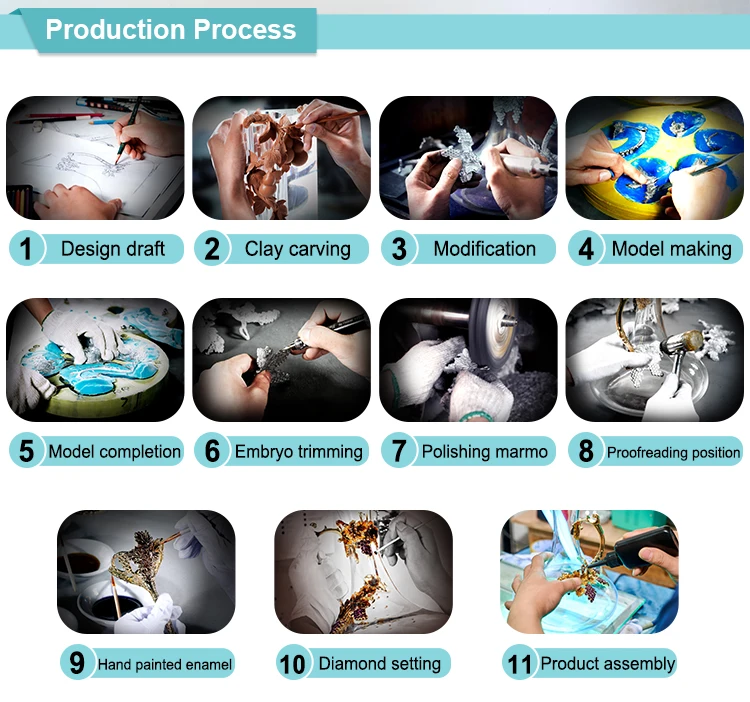 Production Process

1 Design draft
2 Clay carving
3 Modification
4 Model making

5 Model completion
6 Embryo trimming
7 Polishing marmo
8 Proofreading position

9 Hand painted enamel
10 Diamond setting
11 Product assembly